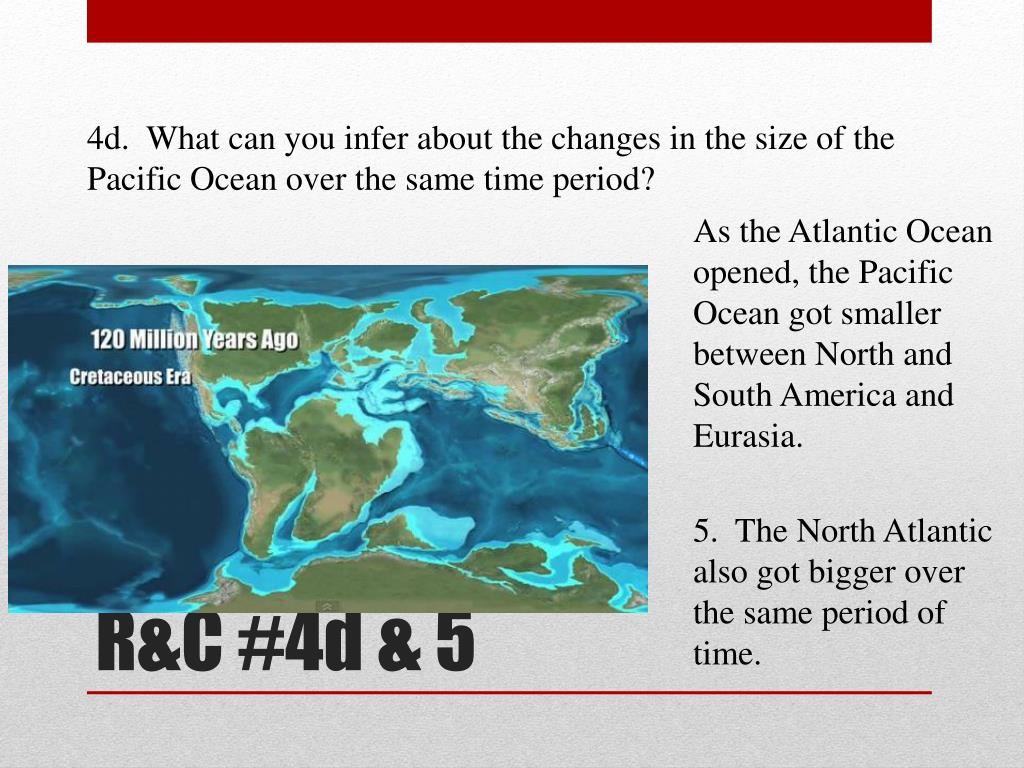 4d. What can you infer about the changes in the size of the Pacific Ocean over the same time period?

120 Million Years Ago
Cretaceous Era

As the Atlantic Ocean opened, the Pacific Ocean got smaller between North and South America and Eurasia.

5. The North Atlantic also got bigger over the same period of time.

R&C #4d & 5